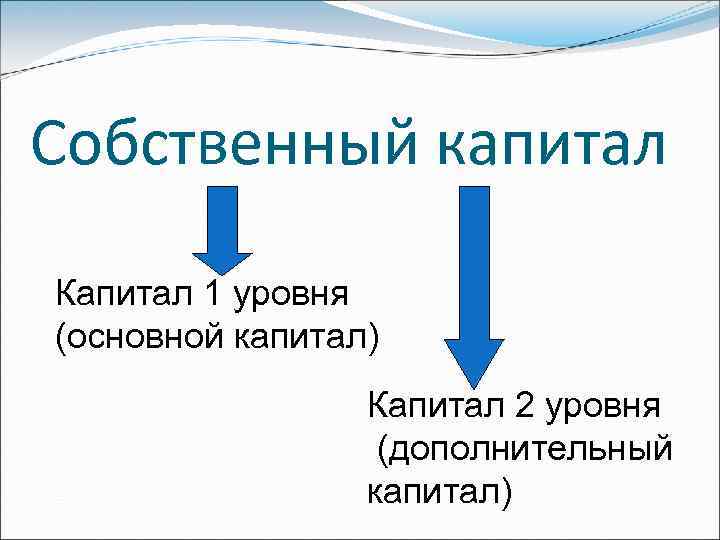 Собственный капитал

Капитал 1 уровня (основной капитал)

Капитал 2 уровня (дополнительный капитал)